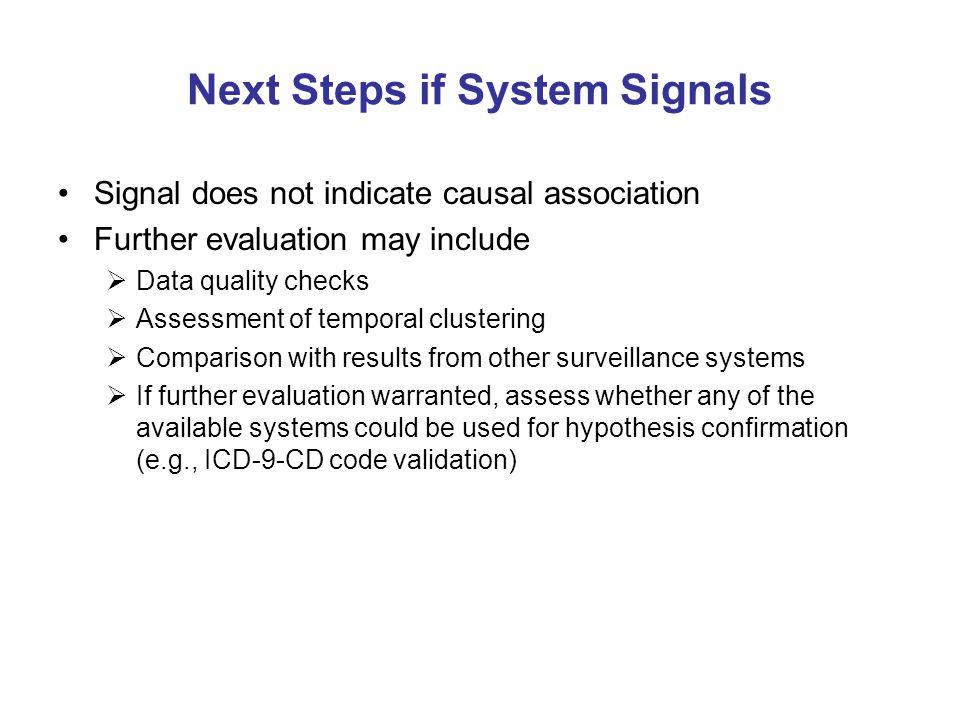 Next Steps if System Signals

• Signal does not indicate causal association
• Further evaluation may include
  ➢ Data quality checks
  ➢ Assessment of temporal clustering
  ➢ Comparison with results from other surveillance systems
  ➢ If further evaluation warranted, assess whether any of the available systems could be used for hypothesis confirmation (e.g., ICD-9-CD code validation)